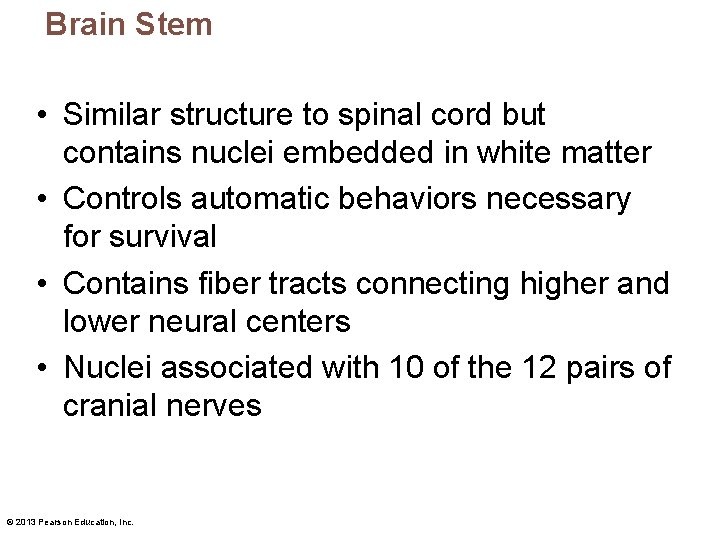 Brain Stem

• Similar structure to spinal cord but contains nuclei embedded in white matter

• Controls automatic behaviors necessary for survival

• Contains fiber tracts connecting higher and lower neural centers

• Nuclei associated with 10 of the 12 pairs of cranial nerves

© 2013 Pearson Education, Inc.